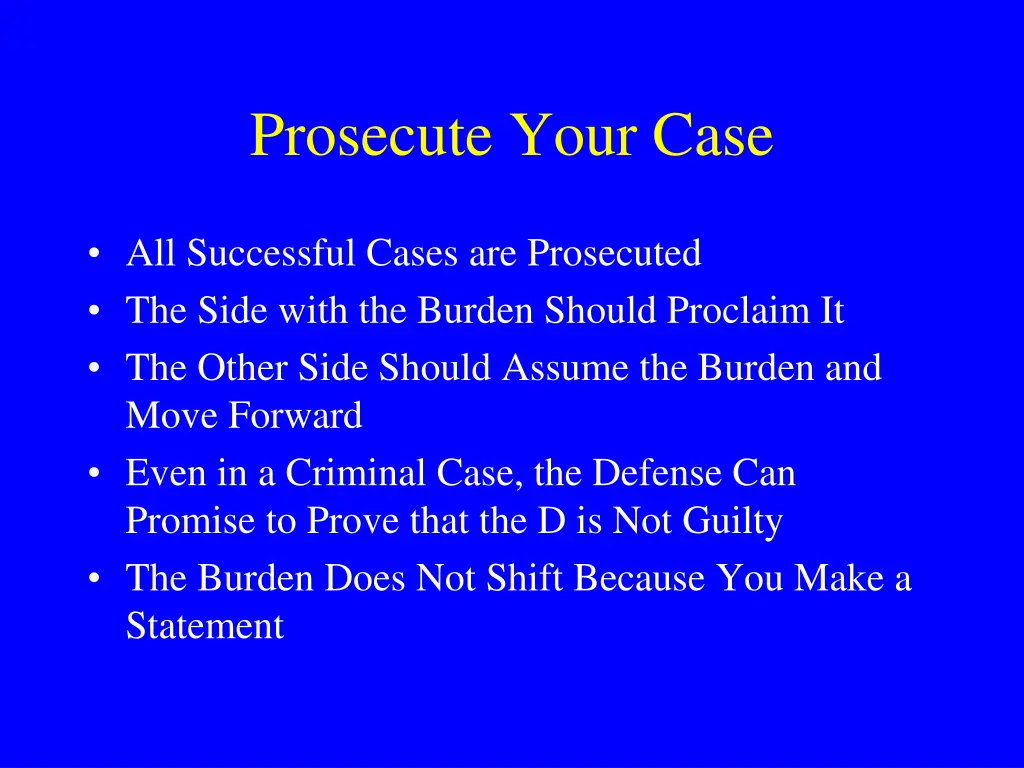 Prosecute Your Case

• All Successful Cases are Prosecuted
• The Side with the Burden Should Proclaim It
• The Other Side Should Assume the Burden and Move Forward
• Even in a Criminal Case, the Defense Can Promise to Prove that the D is Not Guilty
• The Burden Does Not Shift Because You Make a Statement